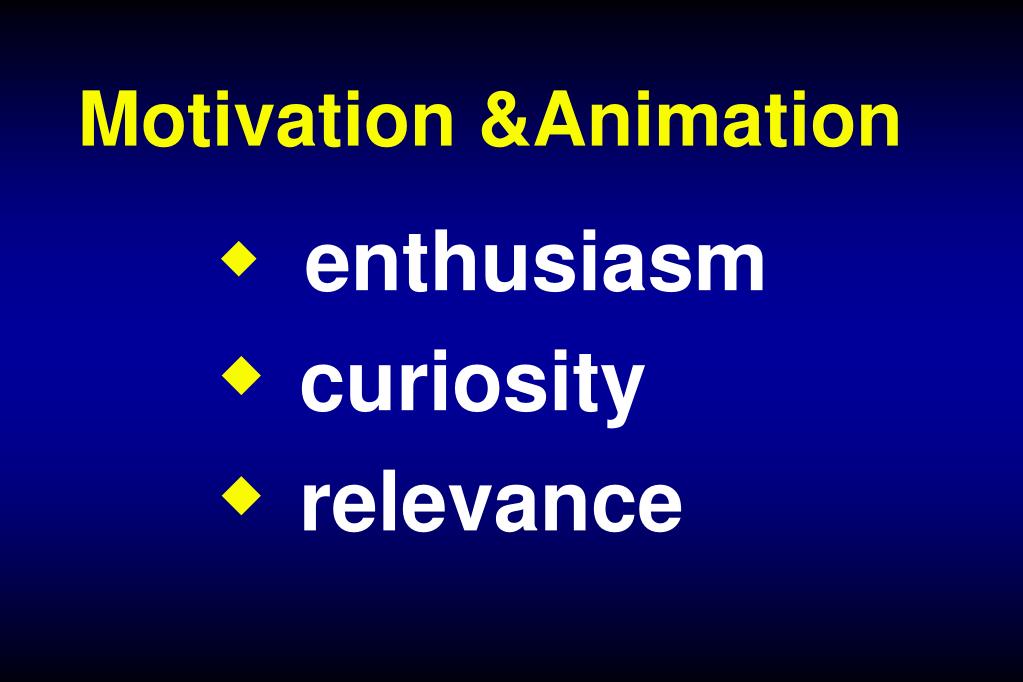 Motivation &Animation

◆ enthusiasm
◆ curiosity
◆ relevance